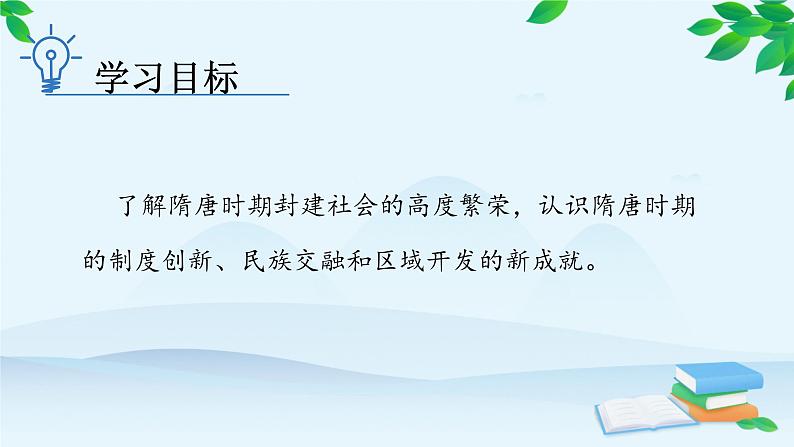 学习目标

了解隋唐时期封建社会的高度繁荣，认识隋唐时期的制度创新、民族交融和区域开发的新成就。